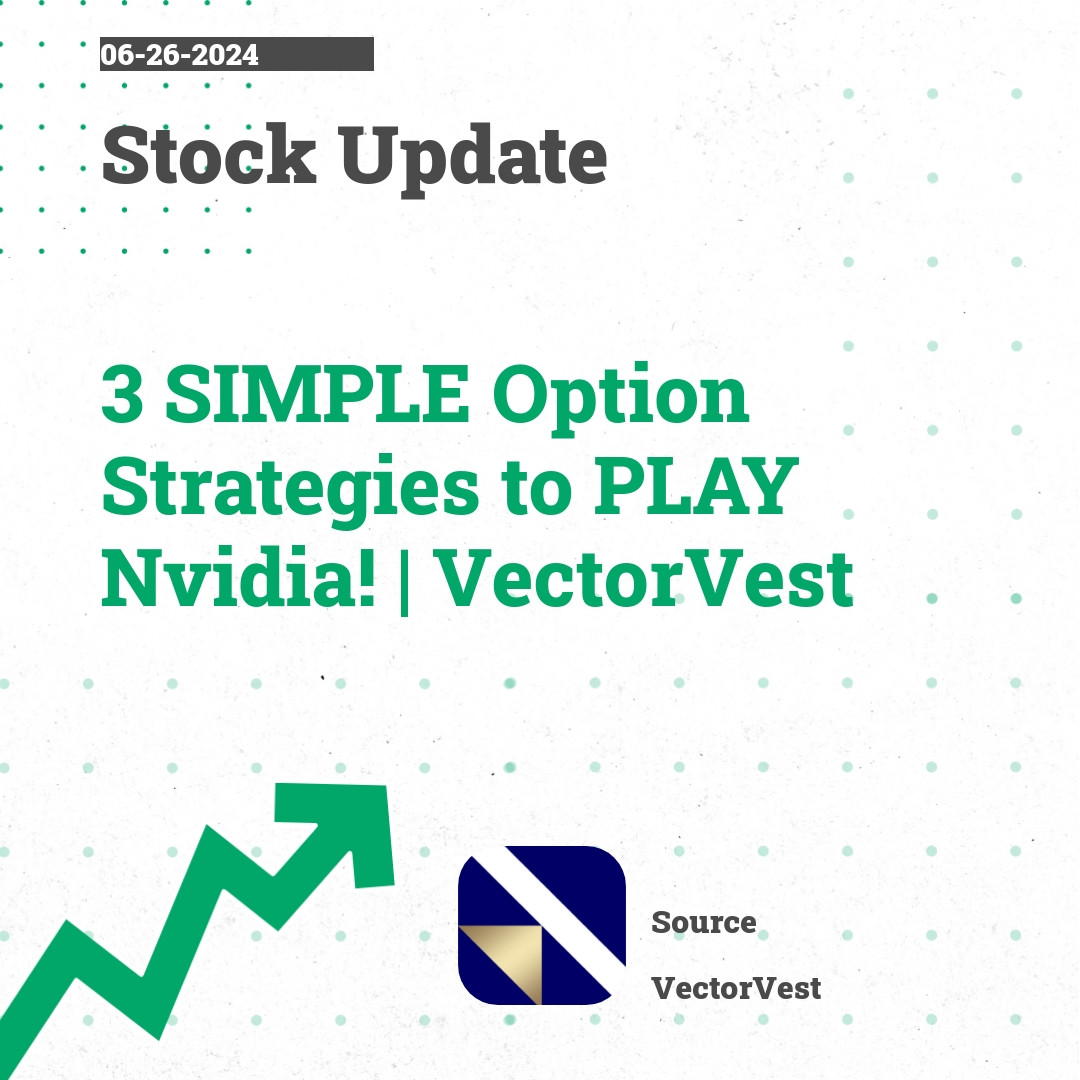 06-26-2024

Stock Update

3 SIMPLE Option Strategies to PLAY Nvidia! | VectorVest

Source

VectorVest